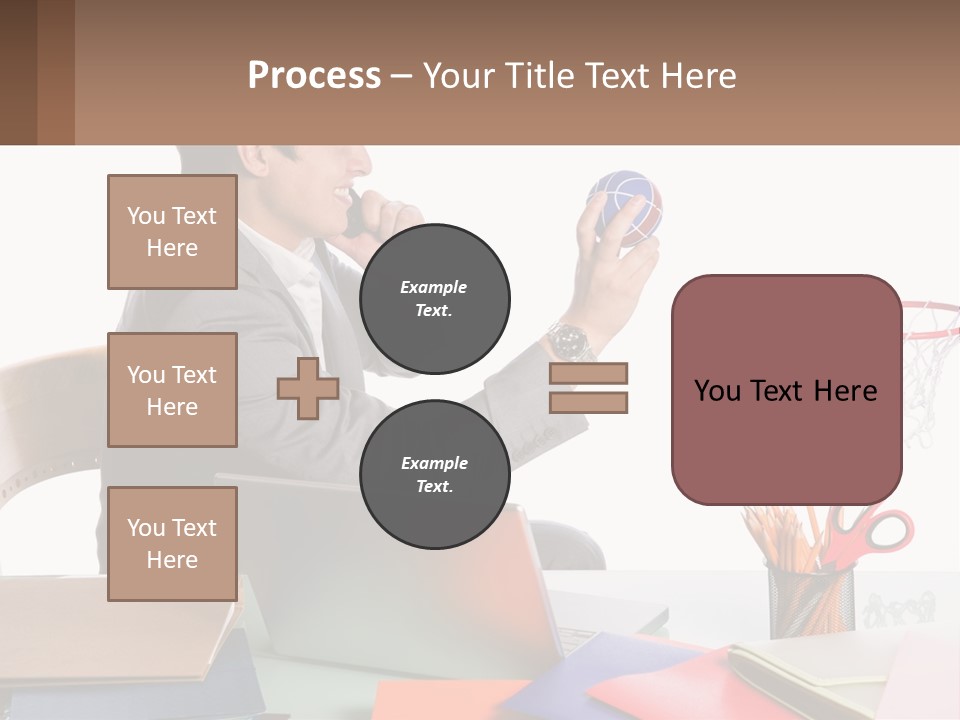 Process – Your Title Text Here

You Text Here

You Text Here

You Text Here

Example Text.

Example Text.

You Text Here